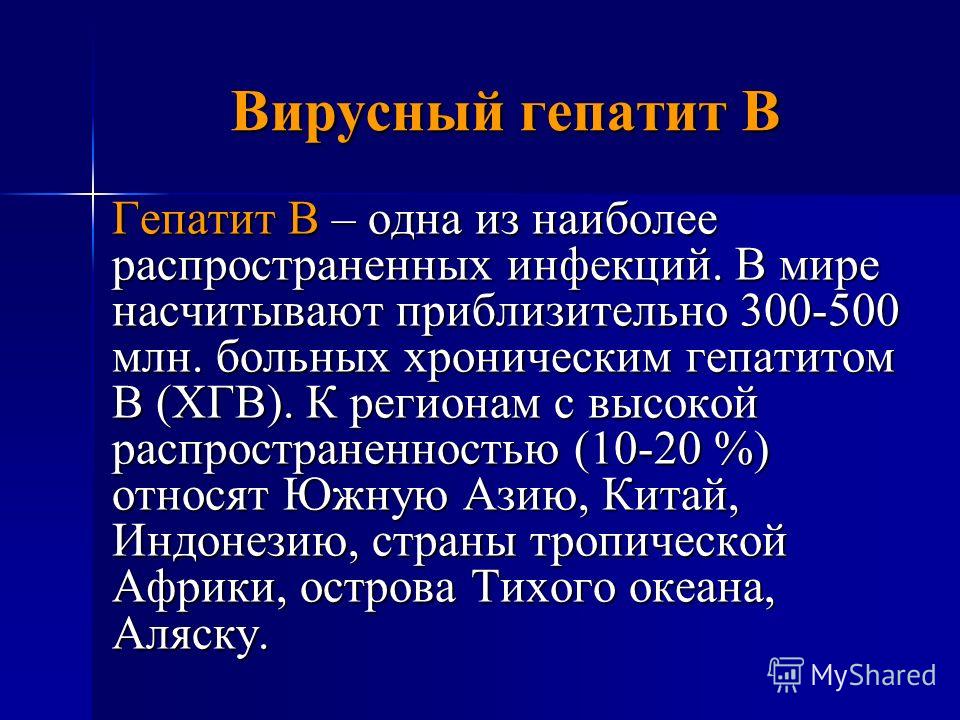 Вирусный гепатит В

Гепатит В – одна из наиболее распространенных инфекций. В мире насчитывают приблизительно 300-500 млн. больных хроническим гепатитом В (ХГВ). К регионам с высокой распространенностью (10-20 %) относят Южную Азию, Китай, Индонезию, страны тропической Африки, острова Тихого океана, Аляску.

MyShared